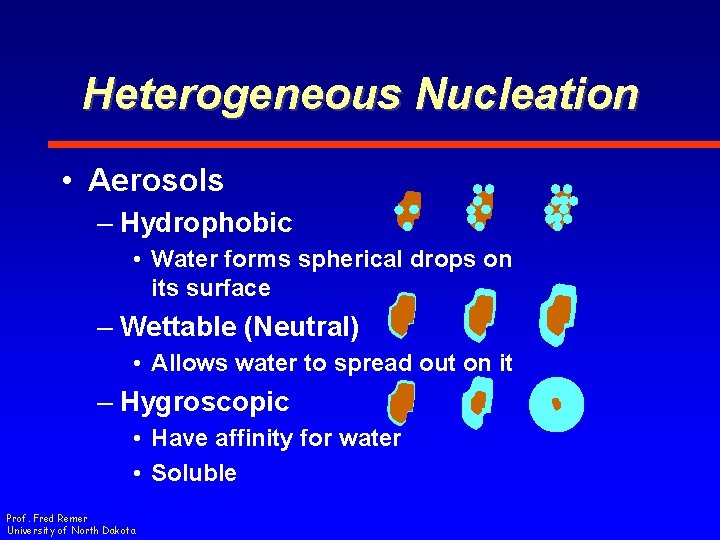 Heterogeneous Nucleation

• Aerosols
– Hydrophobic
• Water forms spherical drops on its surface
– Wettable (Neutral)
• Allows water to spread out on it
– Hygroscopic
• Have affinity for water
• Soluble

Prof. Fred Remer
University of North Dakota